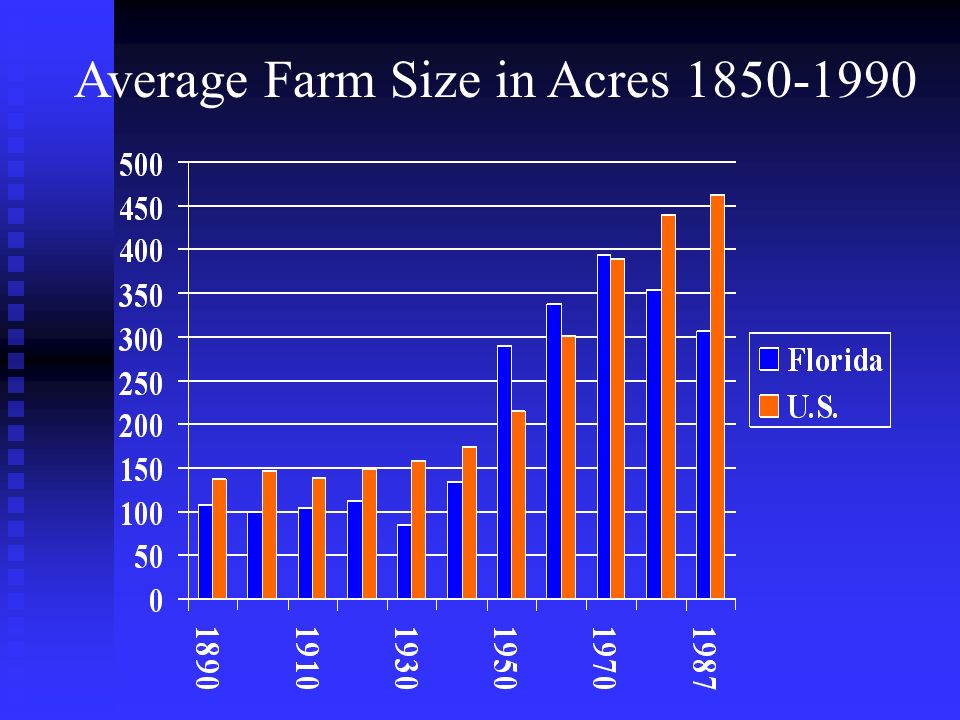 Average Farm Size in Acres 1850-1990

500
450
400
350
300
250
200
150
100
50
0

1890
1910
1930
1950
1970
1987

Florida
U.S.